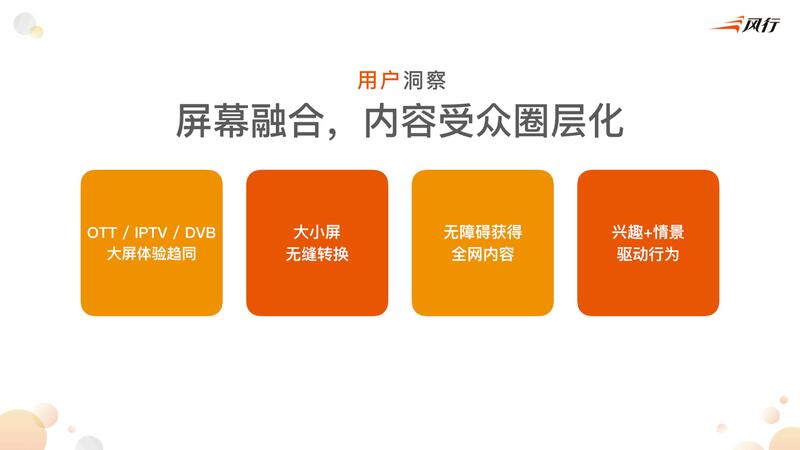 风行

用户洞察

屏幕融合，内容受众圈层化

OTT / IPTV / DVB
大屏体验趋同

大小屏
无缝转换

无障碍获得
全网内容

兴趣+情景
驱动行为